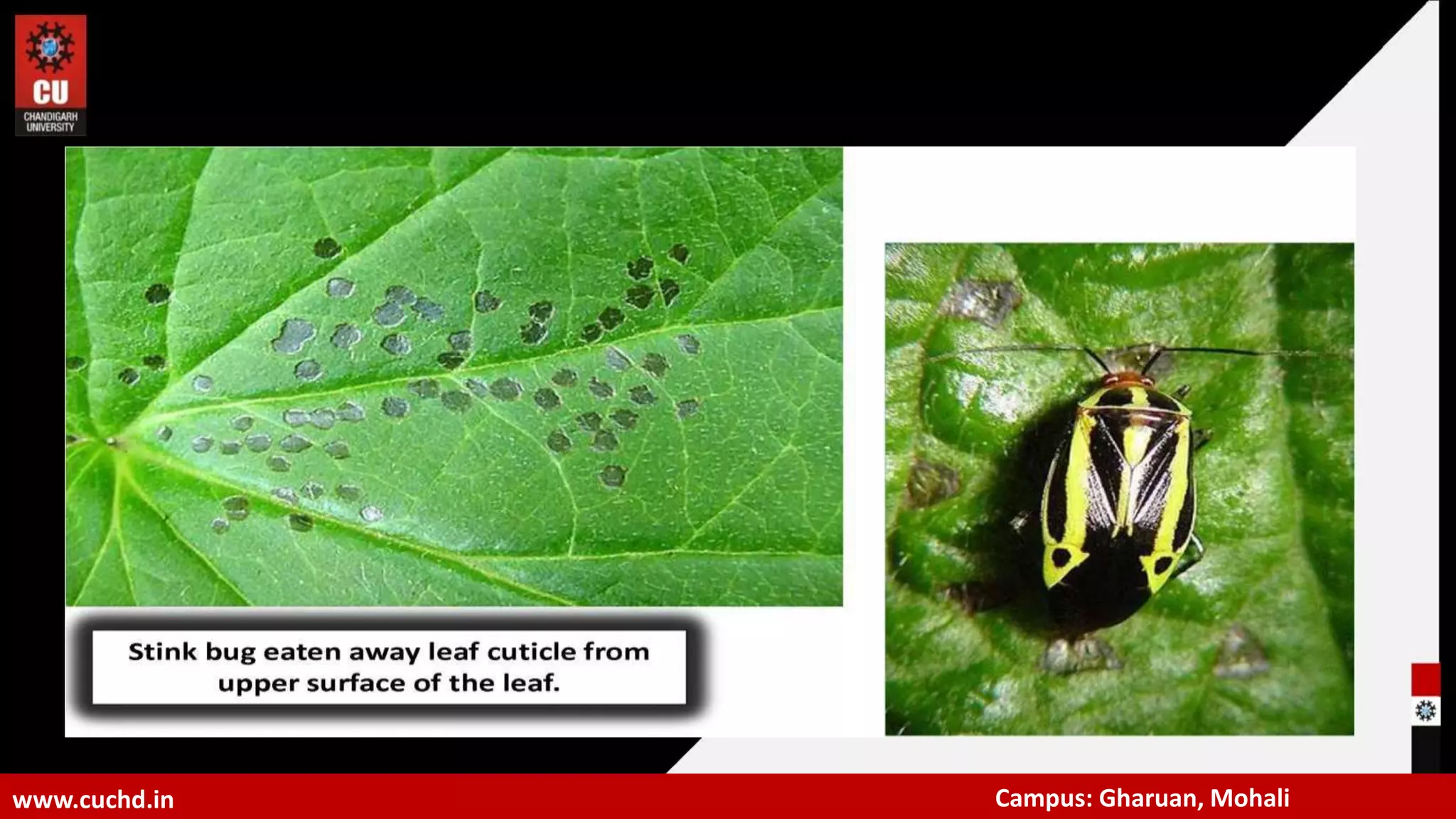 CU
CHANDIGARH UNIVERSITY

Stink bug eaten away leaf cuticle from upper surface of the leaf.

www.cuchd.in

Campus: Gharuan, Mohali